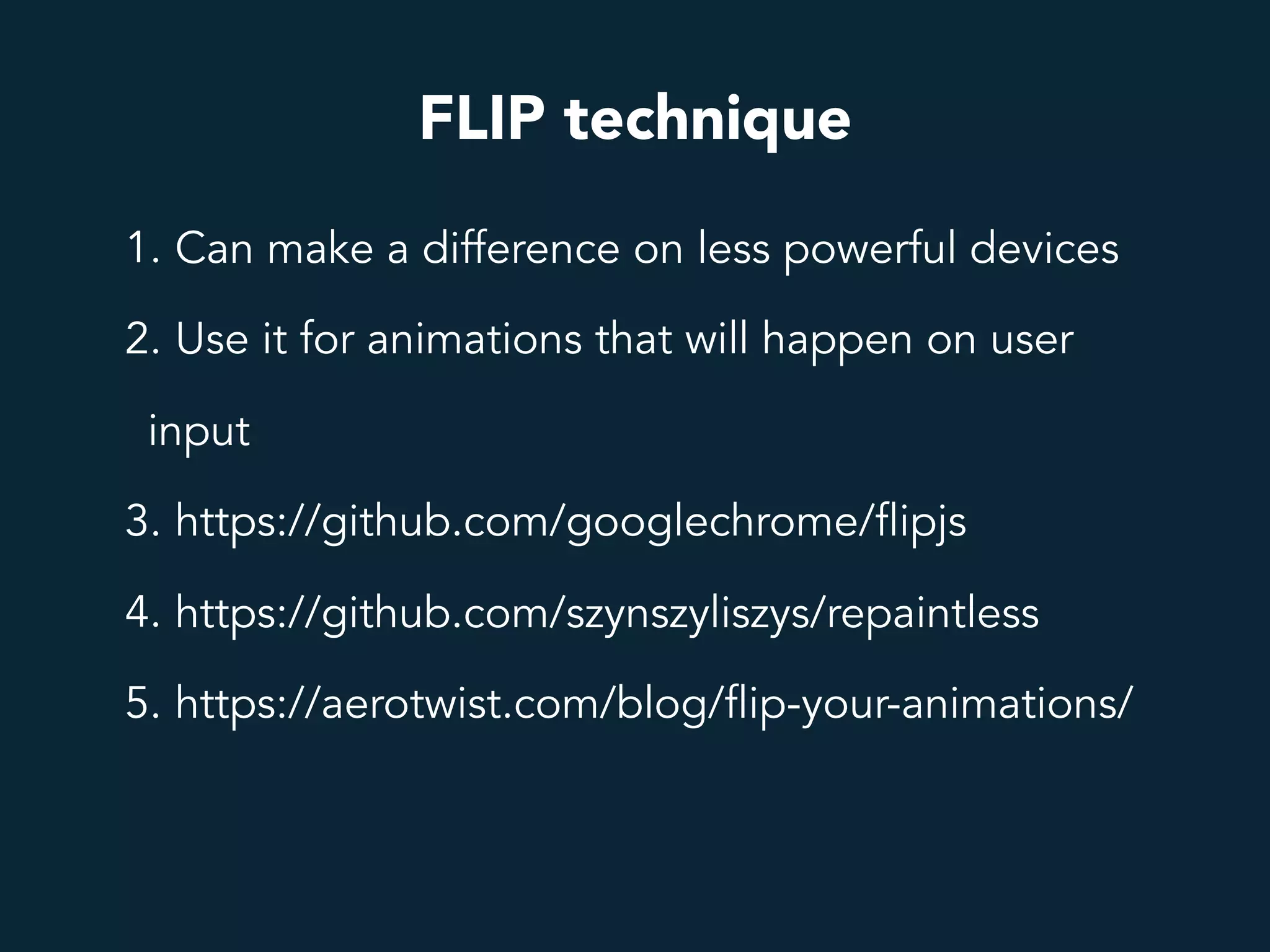 FLIP technique

1. Can make a difference on less powerful devices
2. Use it for animations that will happen on user input
3. https://github.com/googlechrome/flipjs
4. https://github.com/szynszyliszys/repaintless
5. https://aerotwist.com/blog/flip-your-animations/